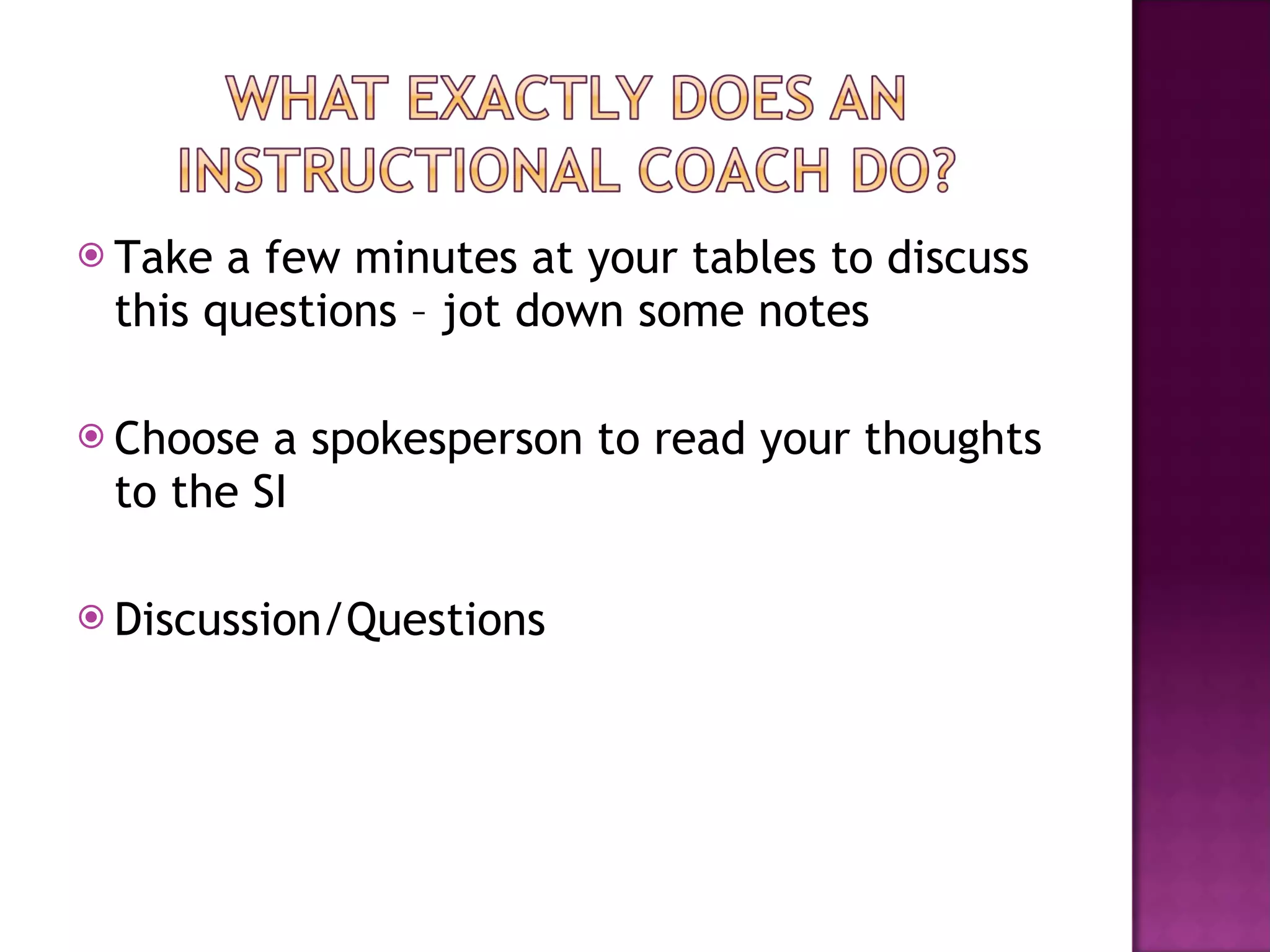 WHAT EXACTLY DOES AN INSTRUCTIONAL COACH DO?

Take a few minutes at your tables to discuss this questions – jot down some notes

Choose a spokesperson to read your thoughts to the SI

Discussion/Questions